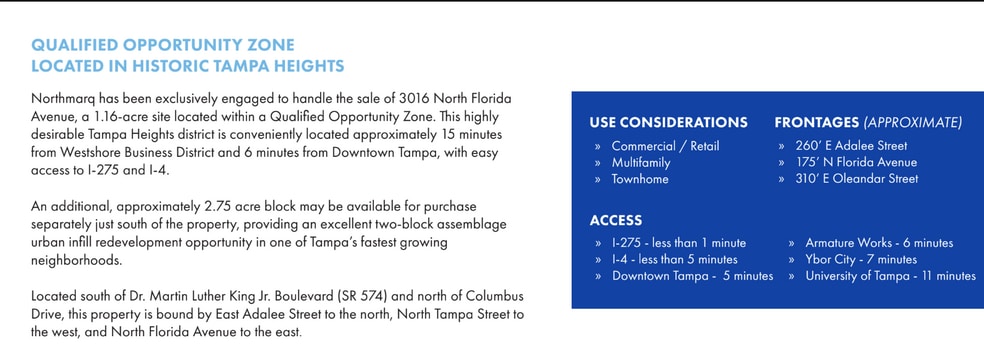 QUALIFIED OPPORTUNITY ZONE
LOCATED IN HISTORIC TAMPA HEIGHTS

Northmarq has been exclusively engaged to handle the sale of 3016 North Florida Avenue, a 1.16-acre site located within a Qualified Opportunity Zone. This highly desirable Tampa Heights district is conveniently located approximately 15 minutes from Westshore Business District and 6 minutes from Downtown Tampa, with easy access to I-275 and I-4.

An additional, approximately 2.75 acre block may be available for purchase separately just south of the property, providing an excellent two-block assemblage urban infill redevelopment opportunity in one of Tampa's fastest growing neighborhoods.

Located south of Dr. Martin Luther King Jr. Boulevard (SR 574) and north of Columbus Drive, this property is bound by East Adalee Street to the north, North Tampa Street to the west, and North Florida Avenue to the east.

USE CONSIDERATIONS
» Commercial / Retail
» Multifamily
» Townhome

FRONTAGES (APPROXIMATE)
» 260' E Adalee Street
» 175' N Florida Avenue
» 310' E Oleandar Street

ACCESS
» I-275 - less than 1 minute
» I-4 - less than 5 minutes
» Downtown Tampa - 5 minutes
» Armature Works - 6 minutes
» Ybor City - 7 minutes
» University of Tampa - 11 minutes